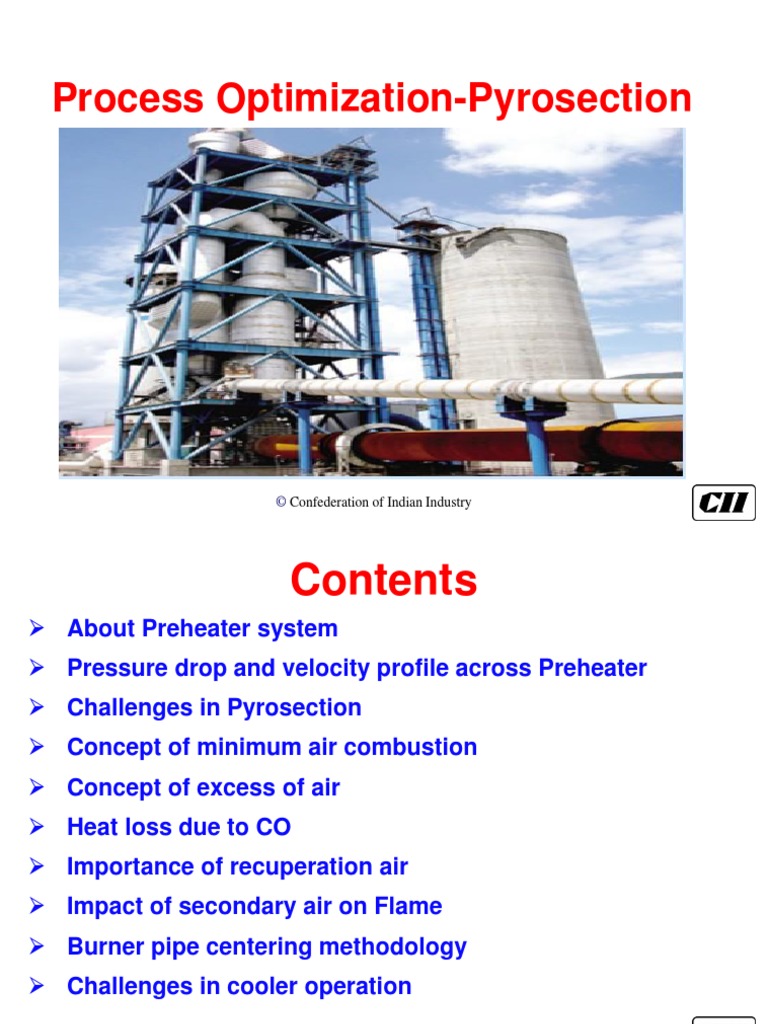 Process Optimization-Pyrosection

© Confederation of Indian Industry

CII

Contents

➢ About Preheater system
➢ Pressure drop and velocity profile across Preheater
➢ Challenges in Pyrosection
➢ Concept of minimum air combustion
➢ Concept of excess of air
➢ Heat loss due to CO
➢ Importance of recuperation air
➢ Impact of secondary air on Flame
➢ Burner pipe centering methodology
➢ Challenges in cooler operation